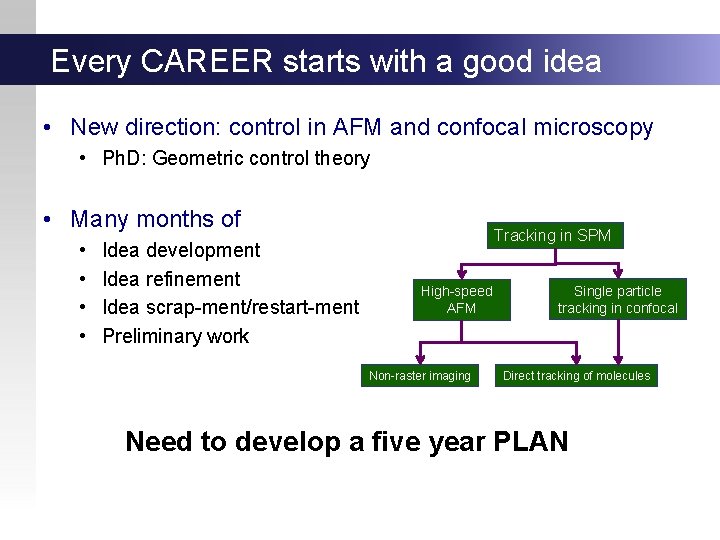 Every CAREER starts with a good idea

• New direction: control in AFM and confocal microscopy
  • PhD: Geometric control theory

• Many months of
  • Idea development
  • Idea refinement
  • Idea scrap-ment/restart-ment
  • Preliminary work

Tracking in SPM

High-speed AFM

Single particle tracking in confocal

Non-raster imaging

Direct tracking of molecules

Need to develop a five year PLAN